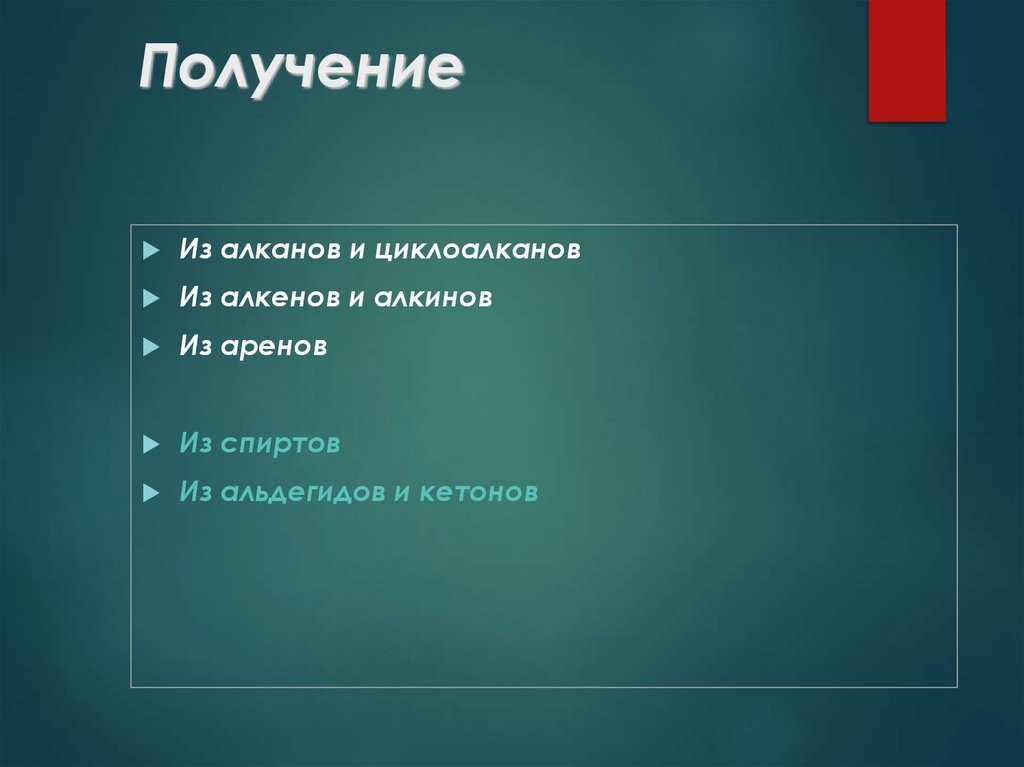 Получение

Из алканов и циклоалканов

Из алкенов и алкинов

Из аренов

Из спиртов

Из альдегидов и кетонов